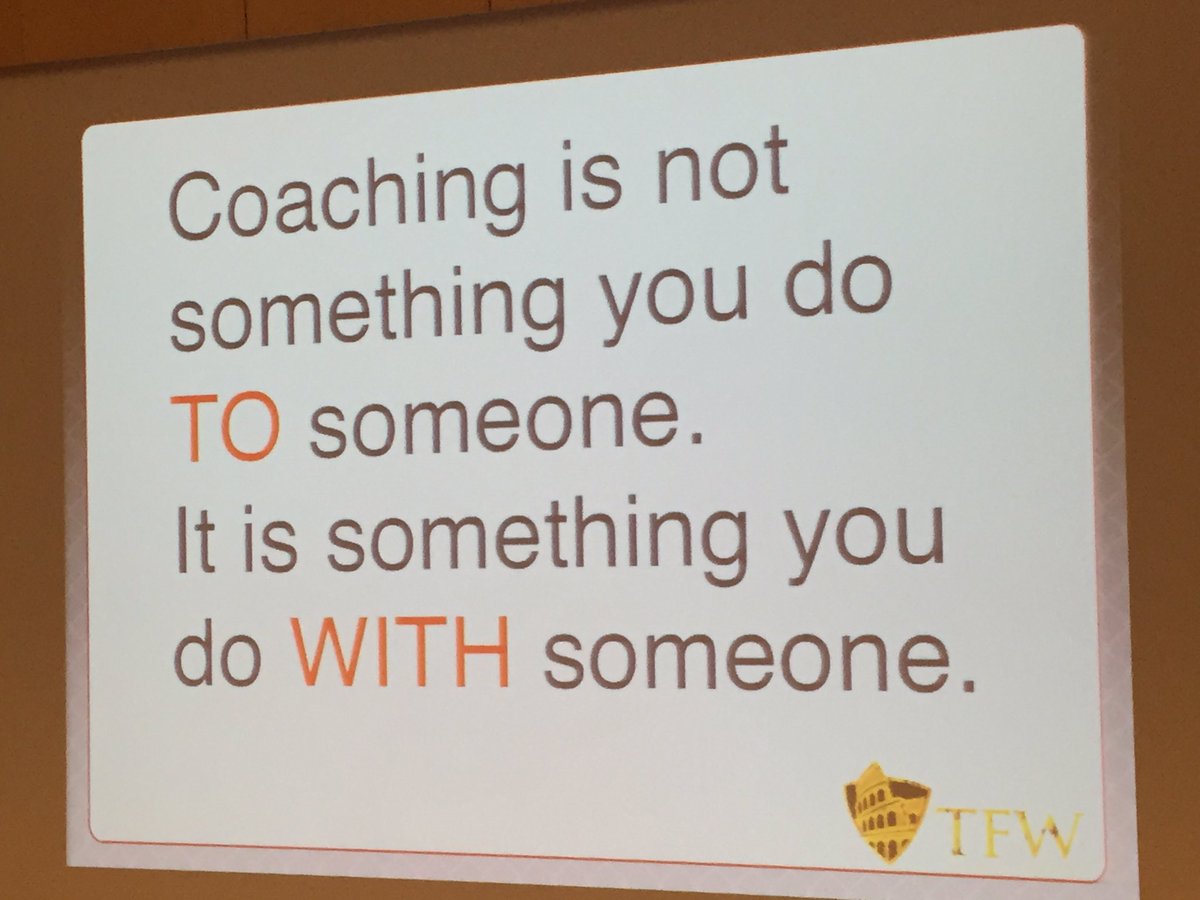 Coaching is not something you do TO someone.
It is something you do WITH someone.

TFW